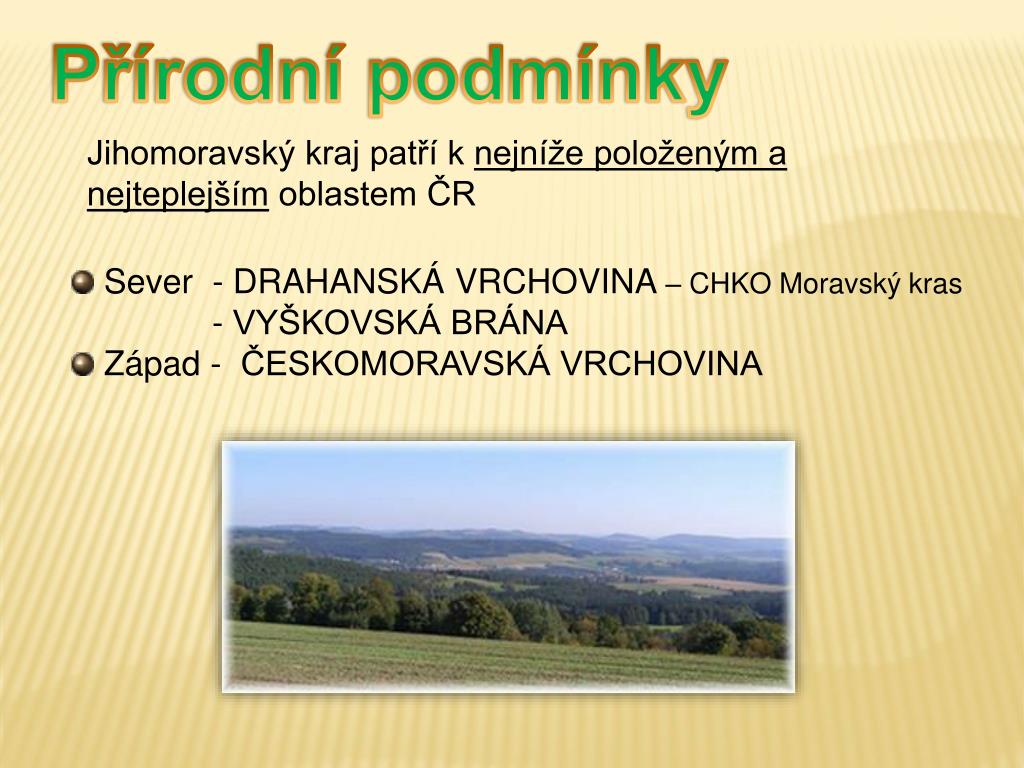 Přírodní podmínky

Jihomoravský kraj patří k nejníže položeným a nejteplejším oblastem ČR

Sever - DRAHANSKÁ VRCHOVINA – CHKO Moravský kras
- VYŠKOVSKÁ BRÁNA

Západ - ČESKOMORAVSKÁ VRCHOVINA